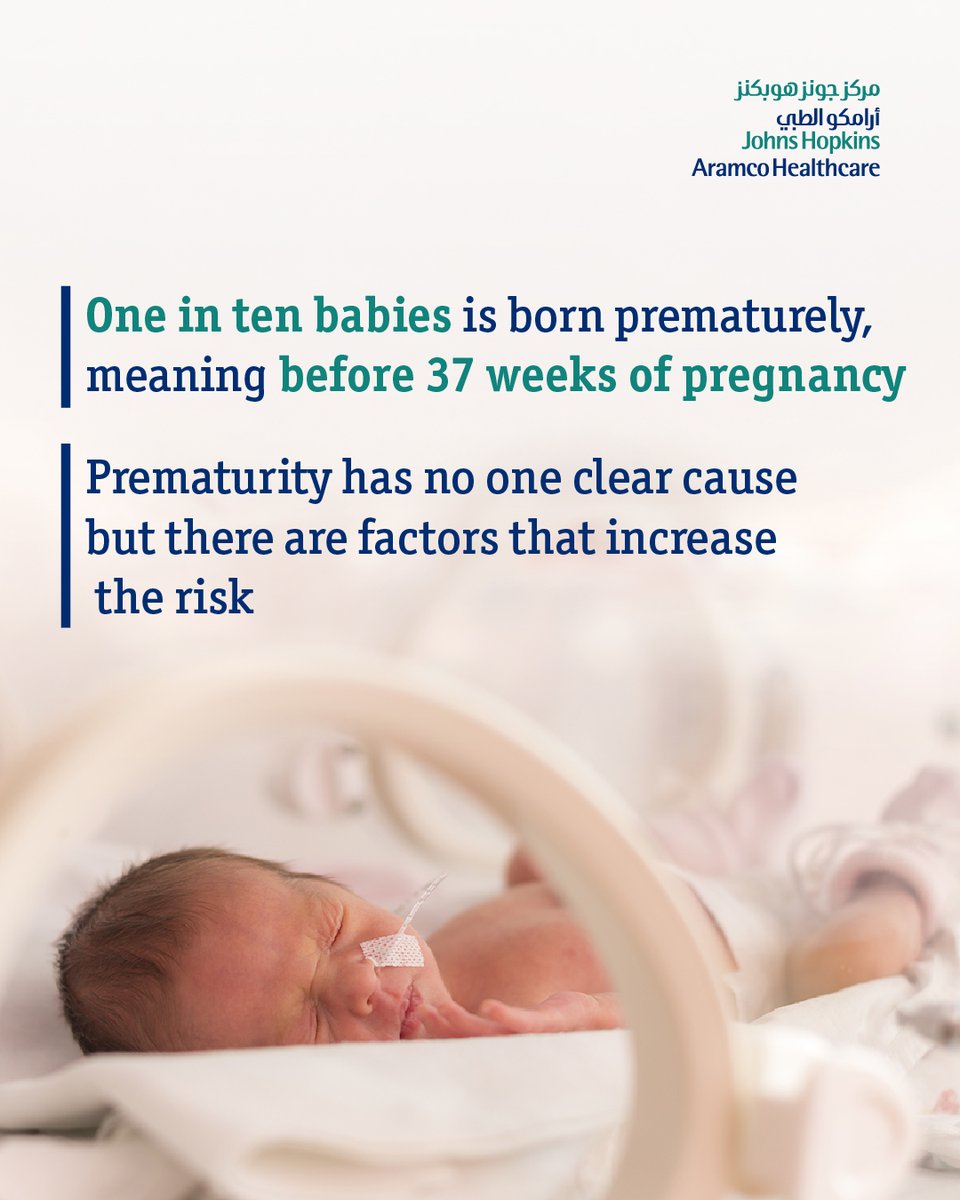 مركز جونز هوبكنز
أرامكو الطبي
Johns Hopkins
Aramco Healthcare

One in ten babies is born prematurely, meaning before 37 weeks of pregnancy

Prematurity has no one clear cause but there are factors that increase the risk